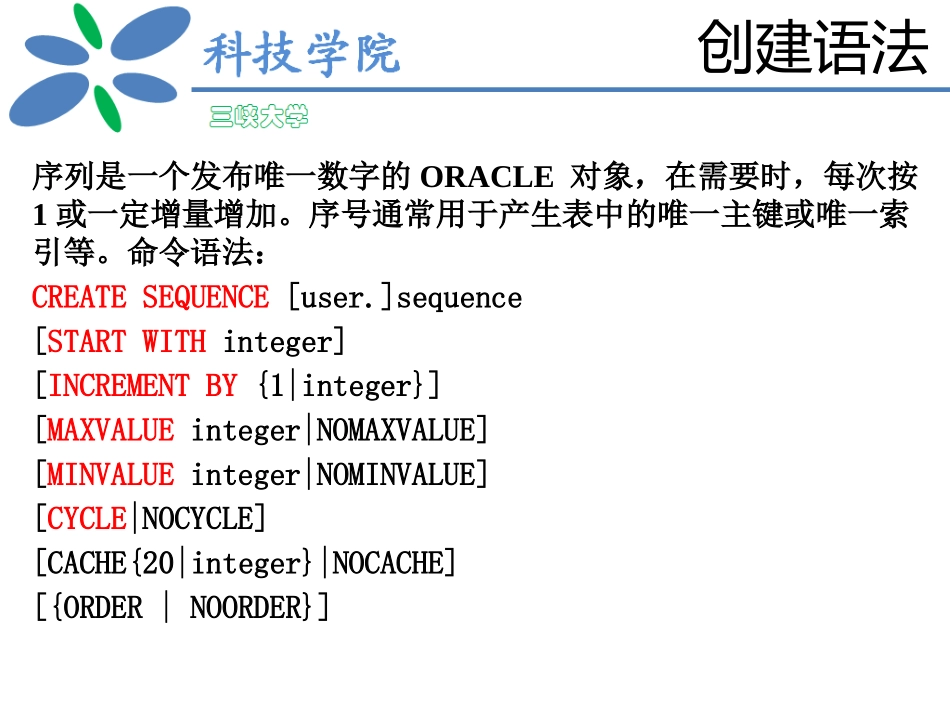 科技学院

三峡大学

创建语法

序列是一个发布唯一数字的 ORACLE 对象，在需要时，每次按 1 或一定增量增加。序号通常用于产生表中的唯一主键或唯一索引等。命令语法：

CREATE SEQUENCE [user.]sequence
[START WITH integer]
[INCREMENT BY {1|integer}]
[MAXVALUE integer|NOMAXVALUE]
[MINVALUE integer|NOMINVALUE]
[CYCLE|NOCYCLE]
[CACHE{20|integer}|NOCACHE]
[{ORDER | NOORDER}]